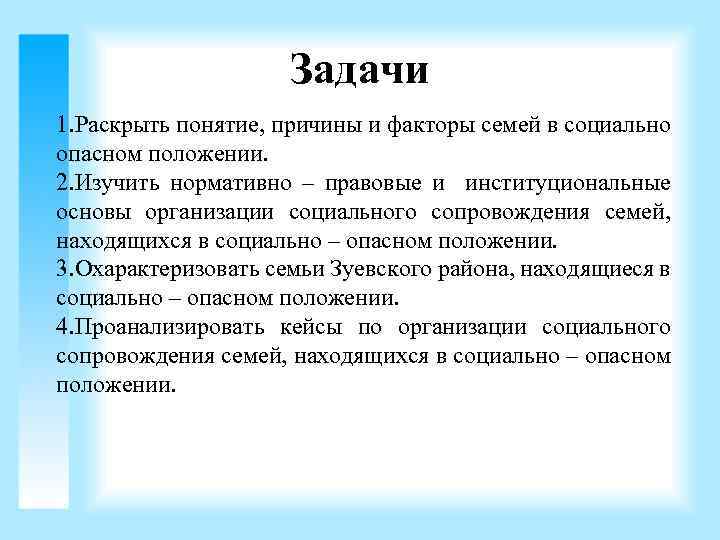 Задачи

1.Раскрыть понятие, причины и факторы семей в социально опасном положении.

2.Изучить нормативно – правовые и институциональные основы организации социального сопровождения семей, находящихся в социально – опасном положении.

3.Охарактеризовать семьи Зуевского района, находящиеся в социально – опасном положении.

4.Проанализировать кейсы по организации социального сопровождения семей, находящихся в социально – опасном положении.